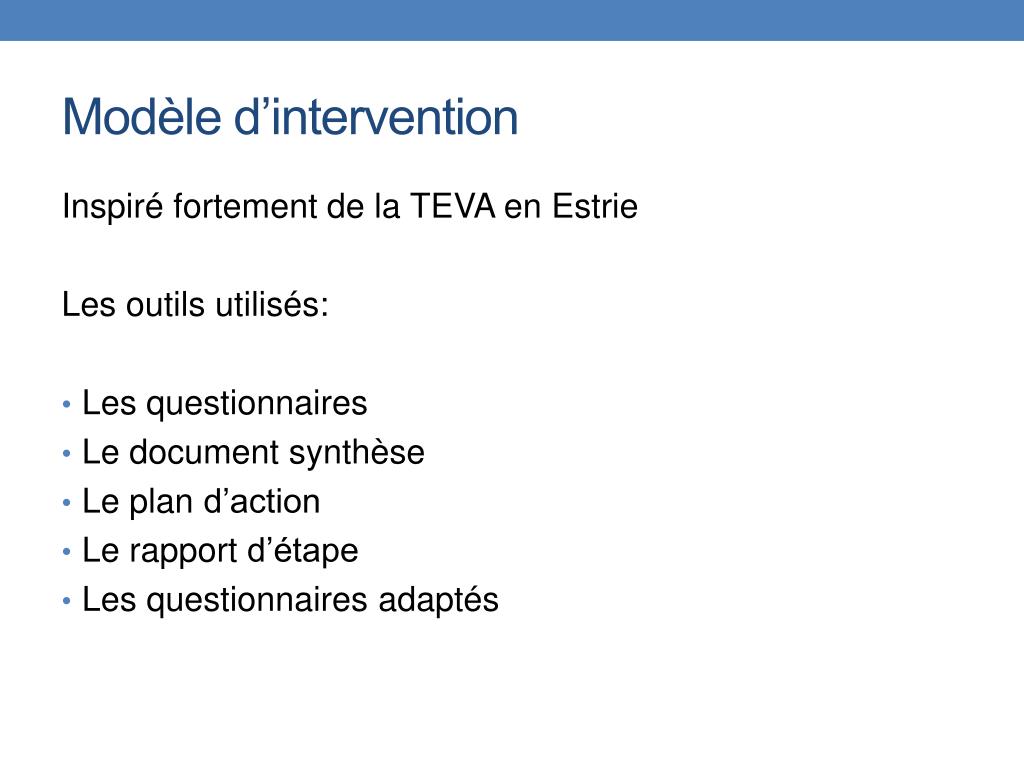 Modèle d’intervention

Inspiré fortement de la TEVA en Estrie

Les outils utilisés:

• Les questionnaires
• Le document synthèse
• Le plan d’action
• Le rapport d’étape
• Les questionnaires adaptés